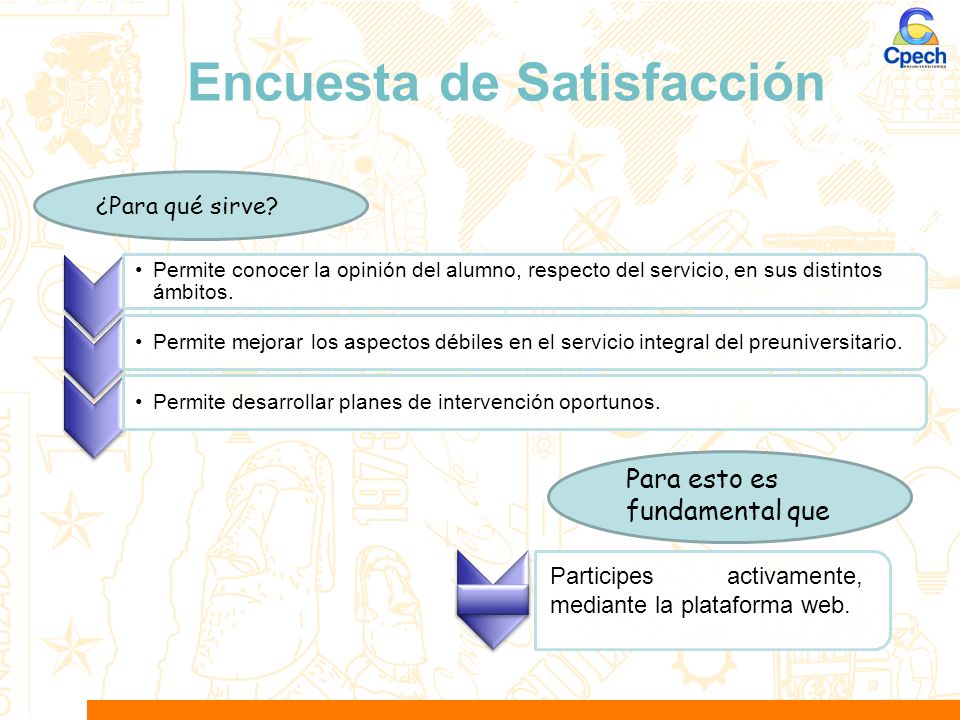 Cpech
PREUNIVERSITARIOS

Encuesta de Satisfacción

¿Para qué sirve?

• Permite conocer la opinión del alumno, respecto del servicio, en sus distintos ámbitos.

• Permite mejorar los aspectos débiles en el servicio integral del preuniversitario.

• Permite desarrollar planes de intervención oportunos.

Para esto es fundamental que

Participes activamente, mediante la plataforma web.